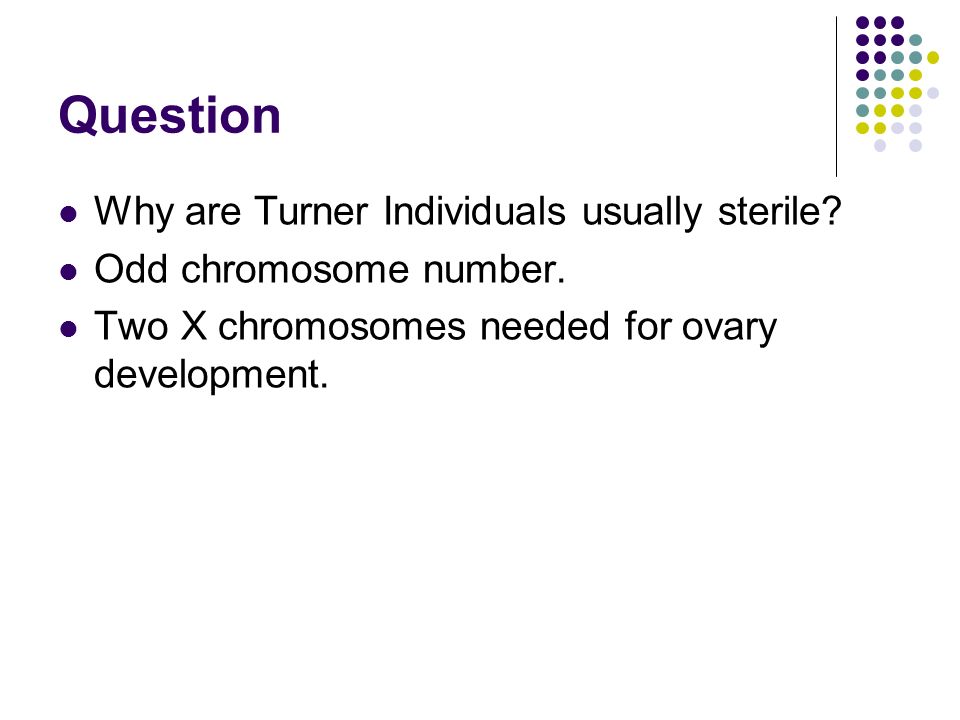 Question

- Why are Turner Individuals usually sterile?
- Odd chromosome number.
- Two X chromosomes needed for ovary development.